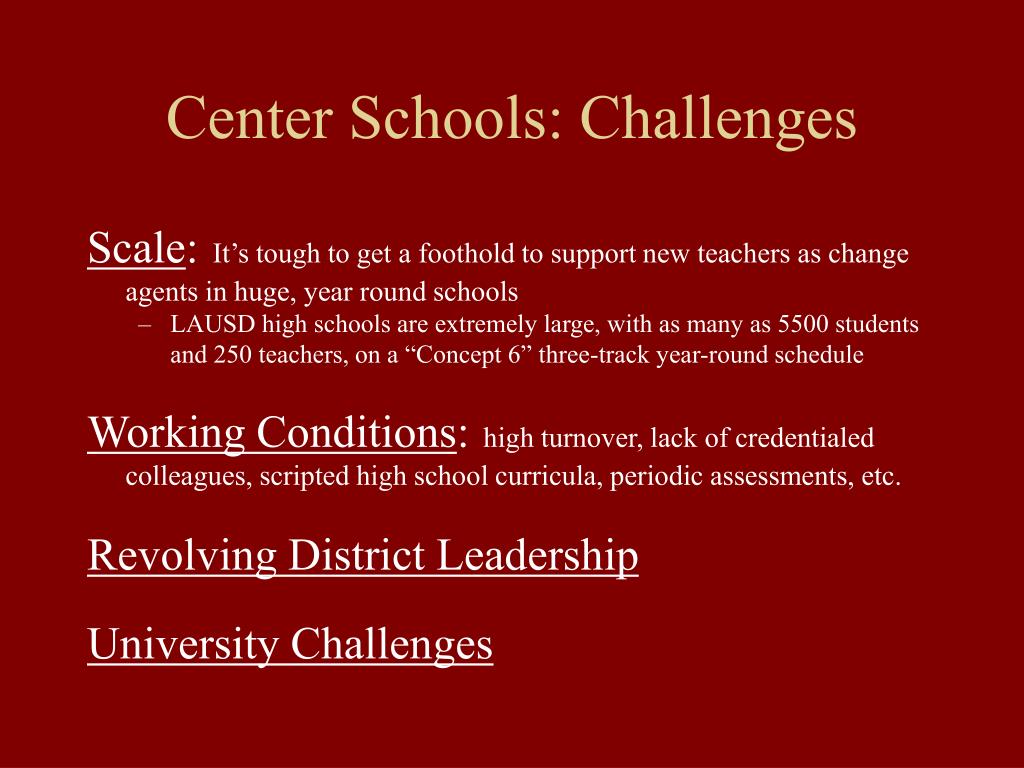 Center Schools: Challenges

Scale: It’s tough to get a foothold to support new teachers as change agents in huge, year round schools

– LAUSD high schools are extremely large, with as many as 5500 students and 250 teachers, on a “Concept 6” three-track year-round schedule

Working Conditions: high turnover, lack of credentialed colleagues, scripted high school curricula, periodic assessments, etc.

Revolving District Leadership

University Challenges